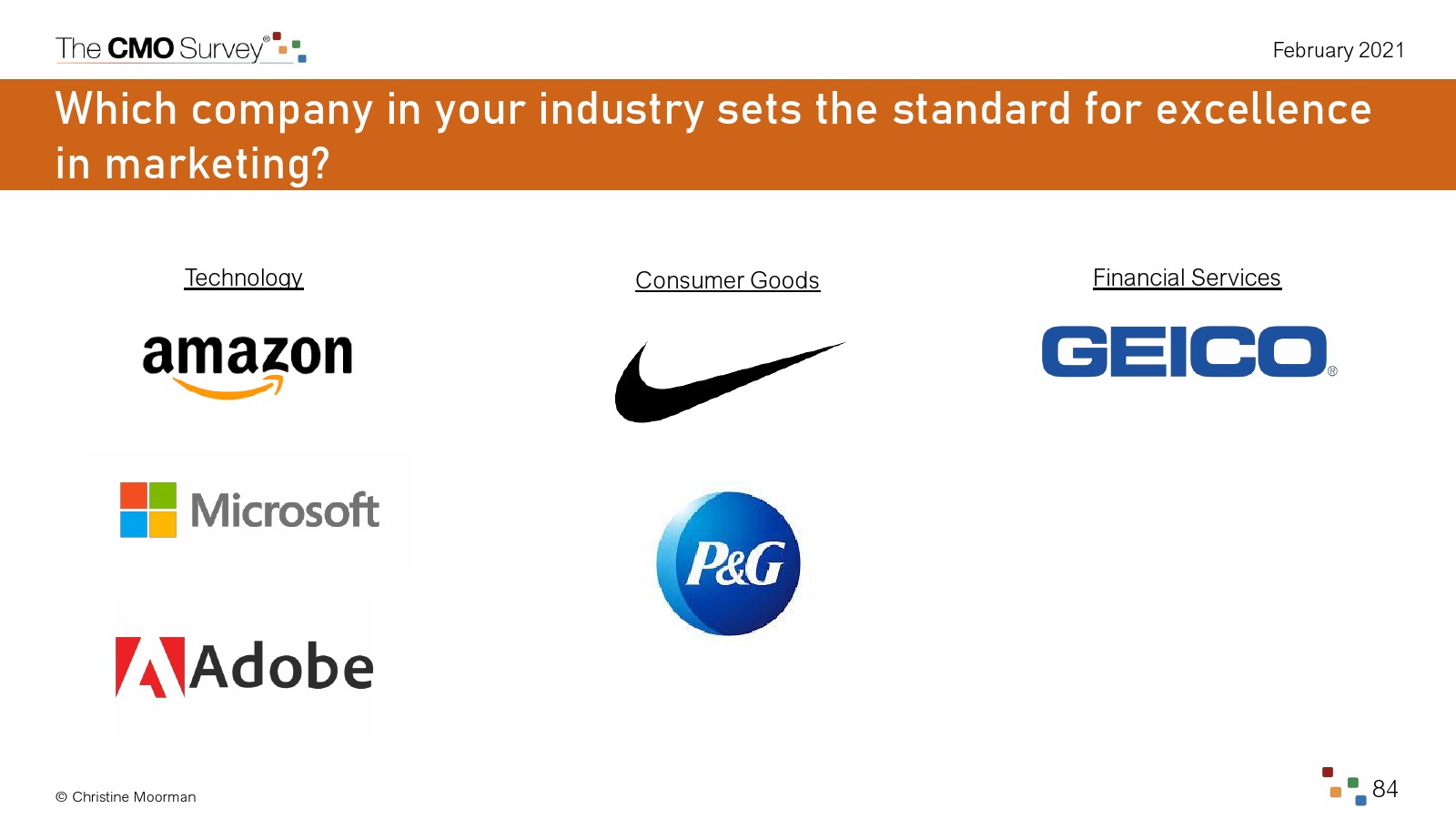 The CMO Survey®

February 2021

Which company in your industry sets the standard for excellence in marketing?

Technology

amazon

Microsoft

Adobe

Consumer Goods

P&G

Financial Services

GEICO®

© Christine Moorman

84